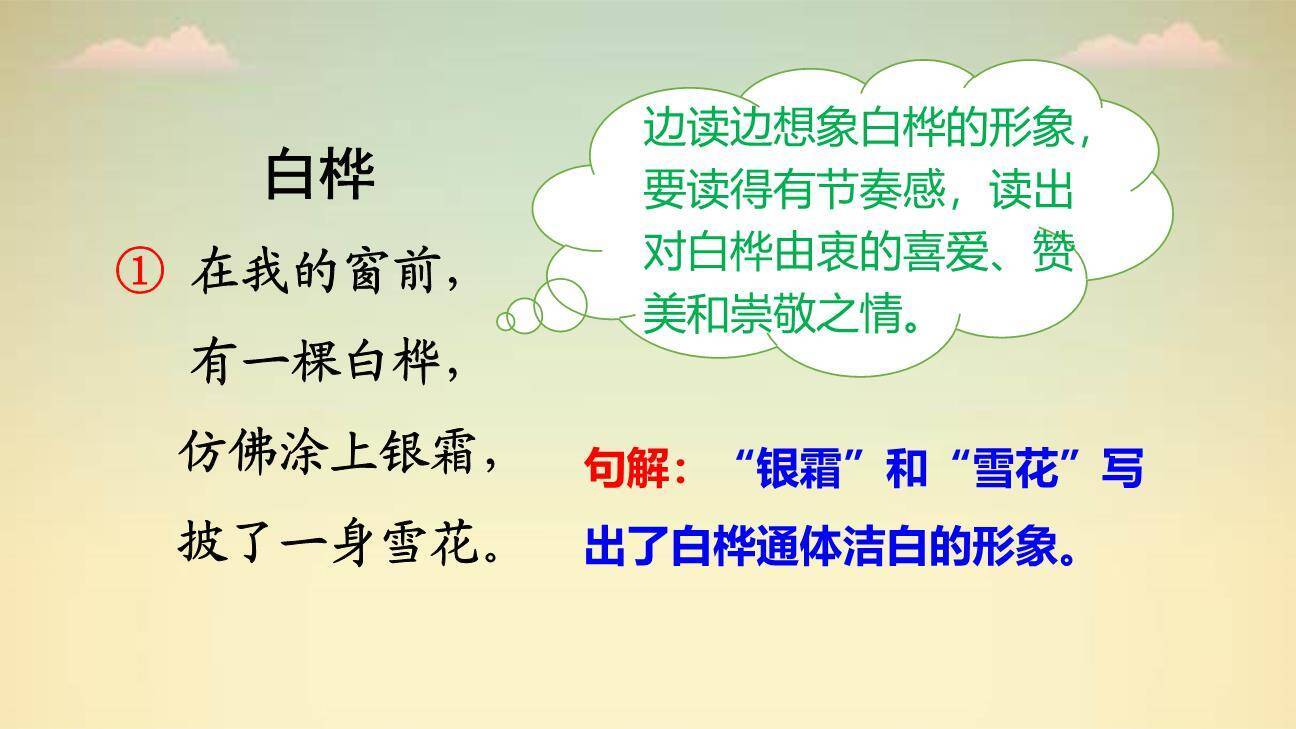 白桦

① 在我的窗前，
有一棵白桦，
仿佛涂上银霜，
披了一身雪花。

边读边想象白桦的形象，要读得有节奏感，读出对白桦由衷的喜爱、赞美和崇敬之情。

句解：“银霜”和“雪花”写出了白桦通体洁白的形象。